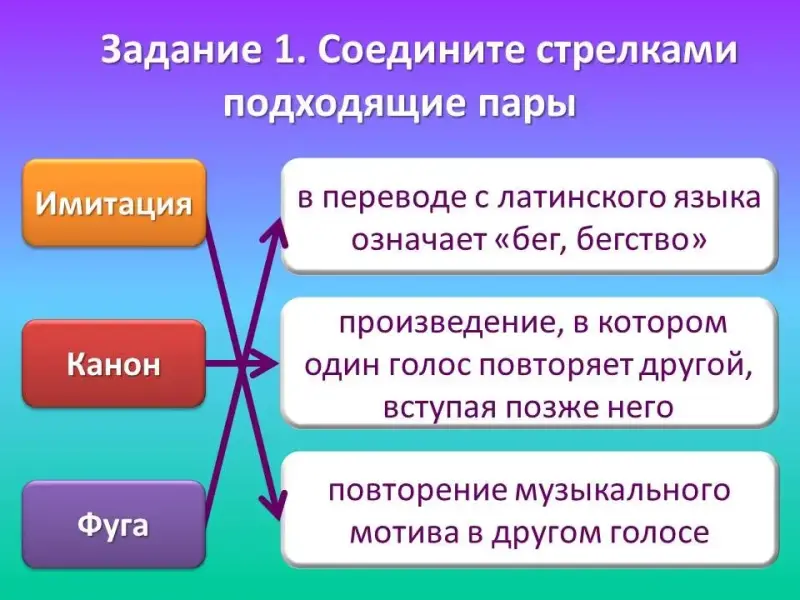 Задание 1. Соедините стрелками подходящие пары

Имитация

Канон

Фуга

в переводе с латинского языка означает «бег, бегство»

произведение, в котором один голос повторяет другой, вступая позже него

повторение музыкального мотива в другом голосе